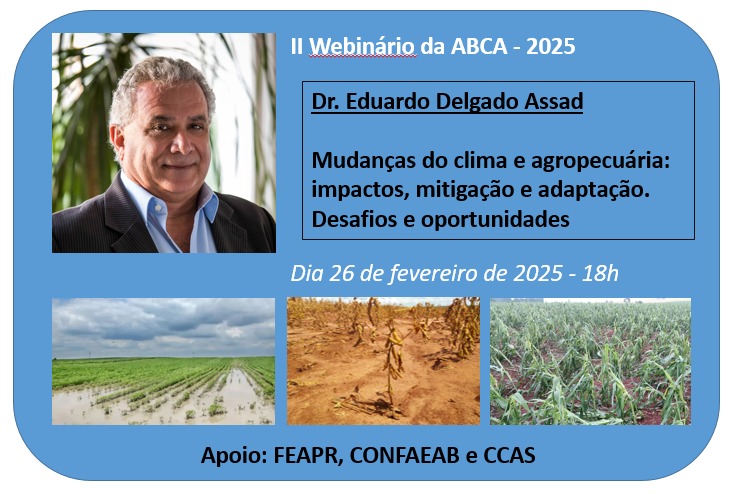 II Webinário da ABCA - 2025

Dr. Eduardo Delgado Assad

Mudanças do clima e agropecuária: impactos, mitigação e adaptação. Desafios e oportunidades

Dia 26 de fevereiro de 2025 - 18h

Apoio: FEAPR, CONFAEAB e CCAS